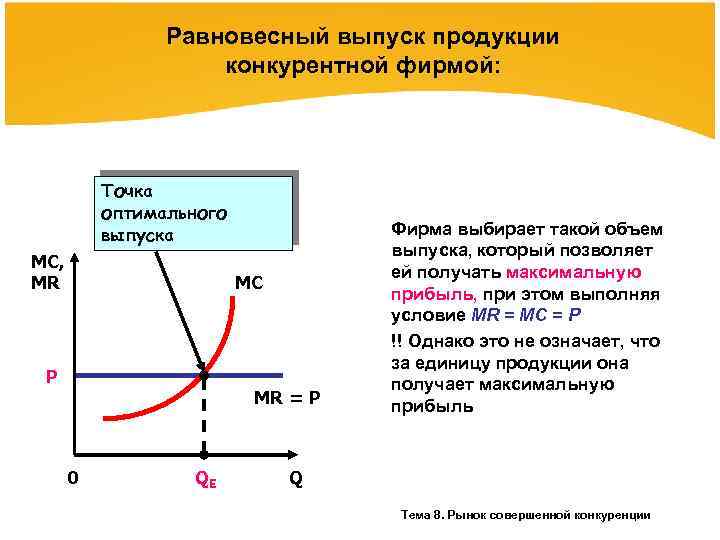 Равновесный выпуск продукции конкурентной фирмой:

Точка оптимального выпуска

MC, MR

MC

P

MR = P

0

$Q_E$

Q

Фирма выбирает такой объем выпуска, который позволяет ей получать максимальную прибыль, при этом выполняя условие MR = MC = P

!! Однако это не означает, что за единицу продукции она получает максимальную прибыль

Тема 8. Рынок совершенной конкуренции